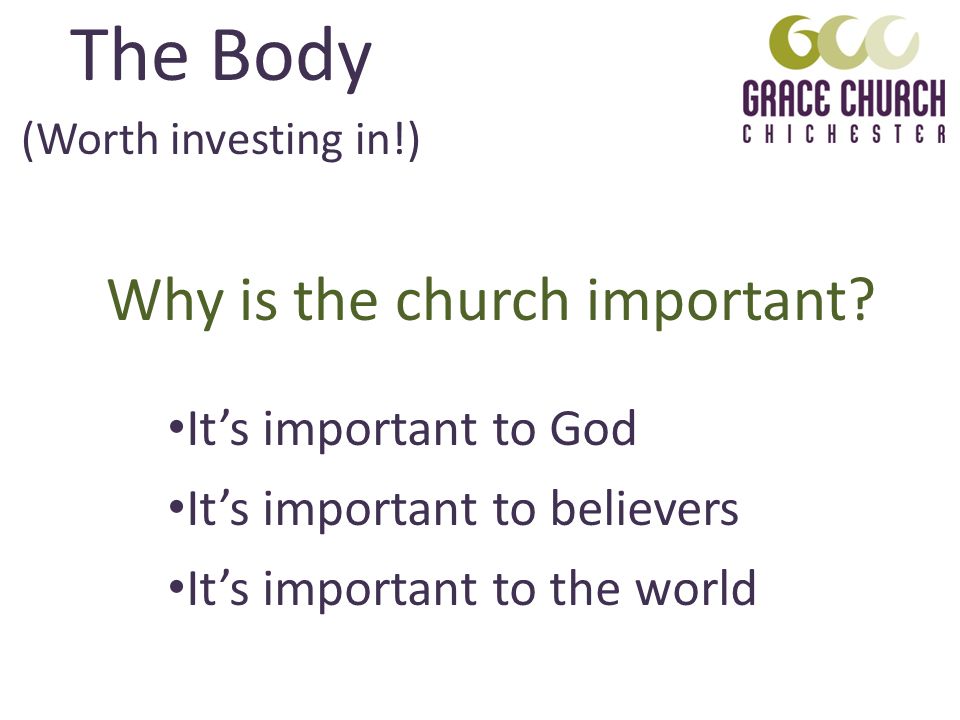 The Body
(Worth investing in!)

GCC
GRACE CHURCH
CHICHESTER

Why is the church important?

•It’s important to God
•It’s important to believers
•It’s important to the world